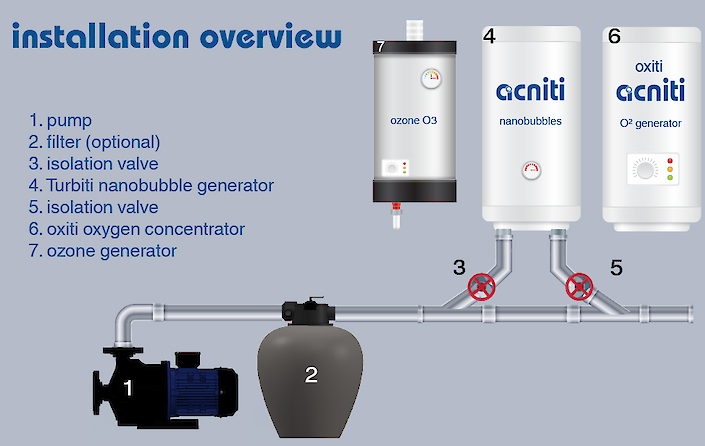 installation overview

1. pump
2. filter (optional)
3. isolation valve
4. Turbiti nanobubble generator
5. isolation valve
6. oxiti oxygen concentrator
7. ozone generator

7
ozone O3

4
acniti
nanobubbles

6
oxiti
acniti
O² generator

3

5

1

2